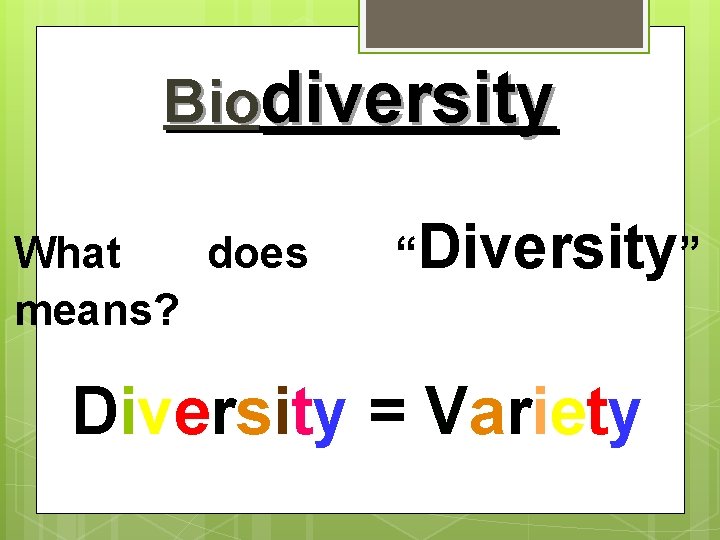 Biodiversity

What does “Diversity” means?

Diversity = Variety